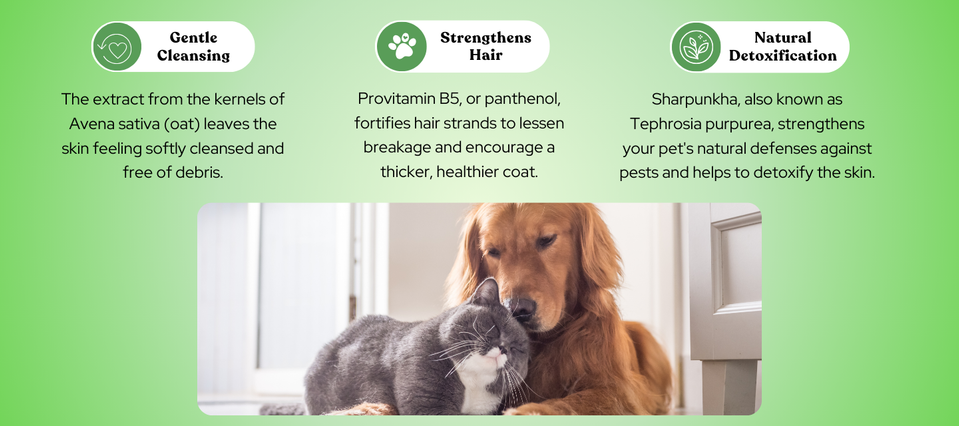 Gentle Cleansing

The extract from the kernels of Avena sativa (oat) leaves the skin feeling softly cleansed and free of debris.

Strengthens Hair

Provitamin B5, or panthenol, fortifies hair strands to lessen breakage and encourage a thicker, healthier coat.

Natural Detoxification

Sharpunkha, also known as Tephrosia purpurea, strengthens your pet's natural defenses against pests and helps to detoxify the skin.